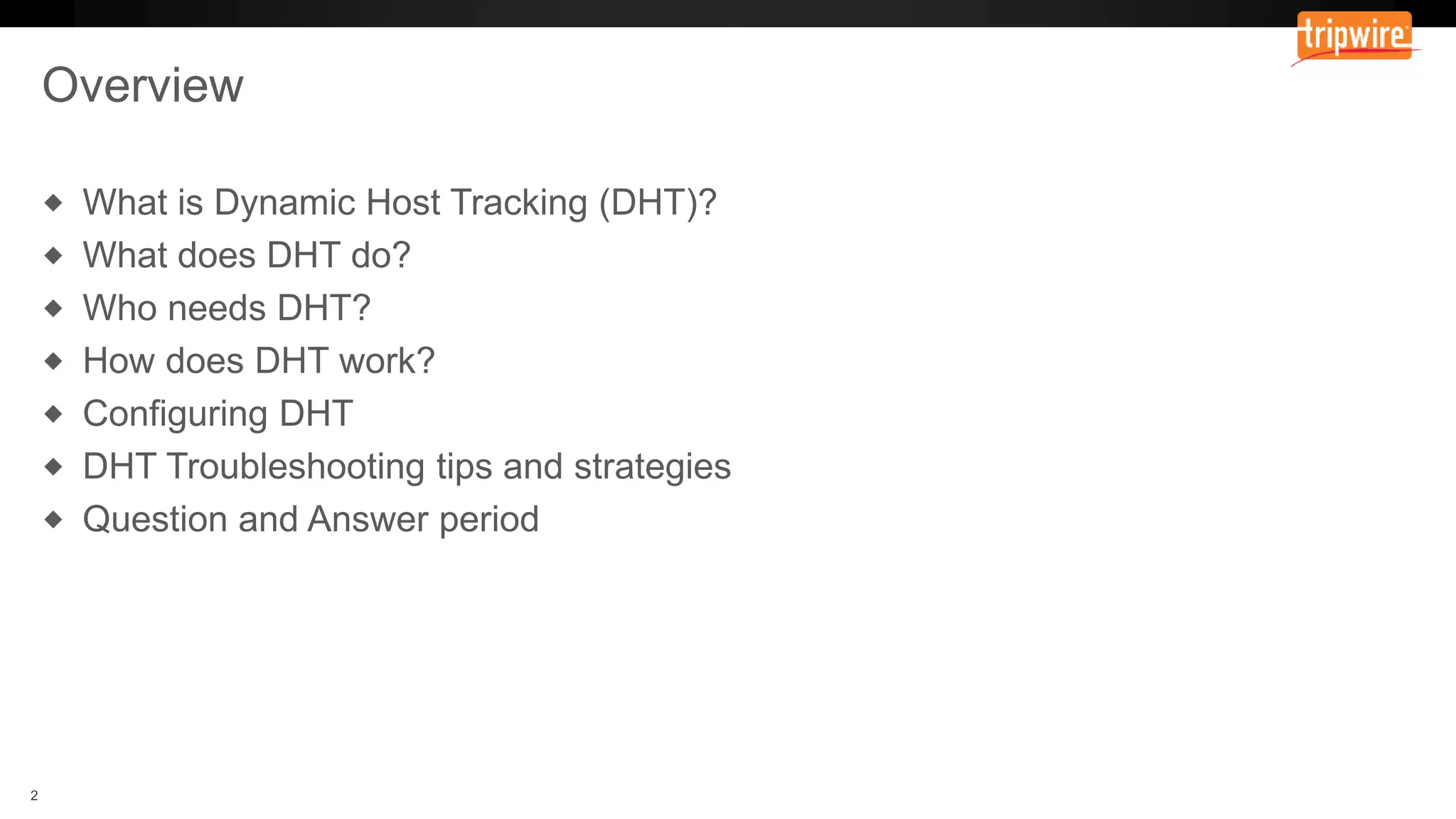 tripwire

Overview

◆ What is Dynamic Host Tracking (DHT)?
◆ What does DHT do?
◆ Who needs DHT?
◆ How does DHT work?
◆ Configuring DHT
◆ DHT Troubleshooting tips and strategies
◆ Question and Answer period

2